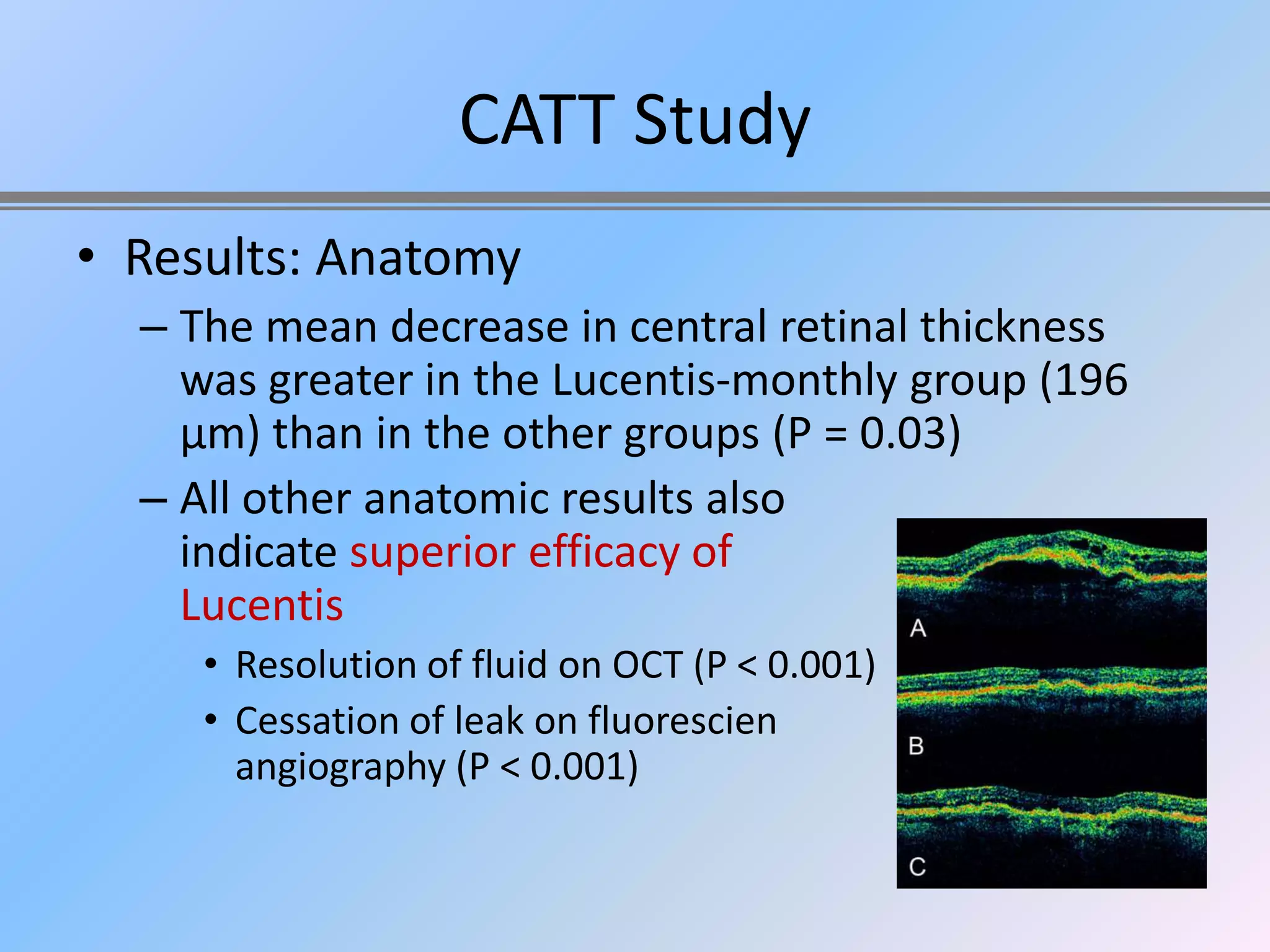 CATT Study

• Results: Anatomy
– The mean decrease in central retinal thickness was greater in the Lucentis-monthly group (196 μm) than in the other groups (P = 0.03)
– All other anatomic results also indicate superior efficacy of Lucentis
• Resolution of fluid on OCT (P < 0.001)
• Cessation of leak on fluorescien angiography (P < 0.001)

A
B
C